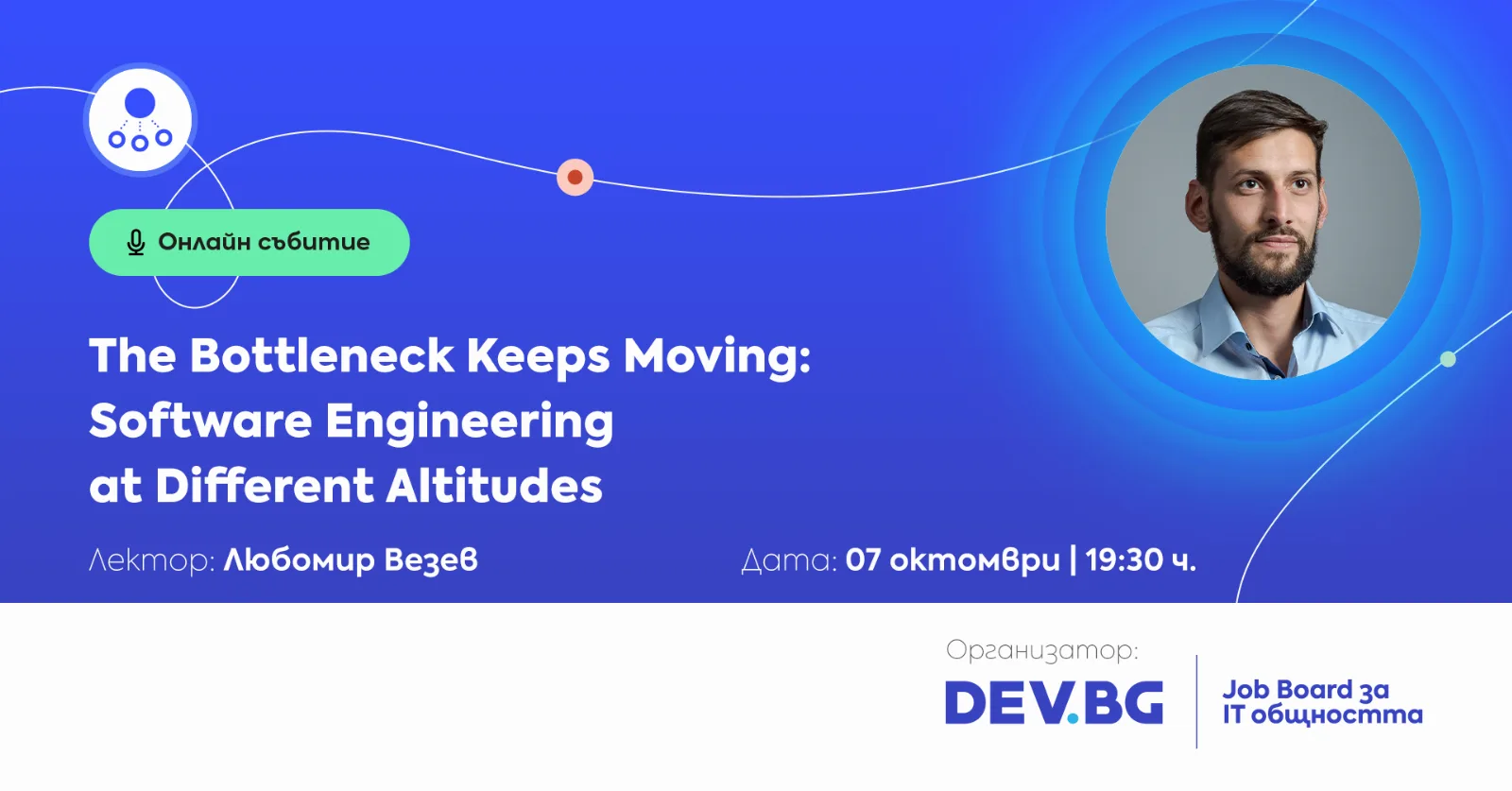 Онлайн събитие

The Bottleneck Keeps Moving: Software Engineering at Different Altitudes

Лектор: Любомир Везев

Дата: 07 октомври | 19:30 ч.

Организатор:

DEV.BG

Job Board за IT общността